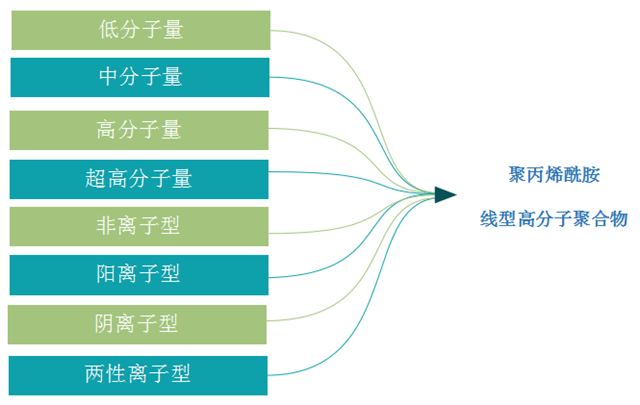 低分子量

中分子量

高分子量

超高分子量

非离子型

阳离子型

阴离子型

两性离子型

聚丙烯酰胺

线型高分子聚合物